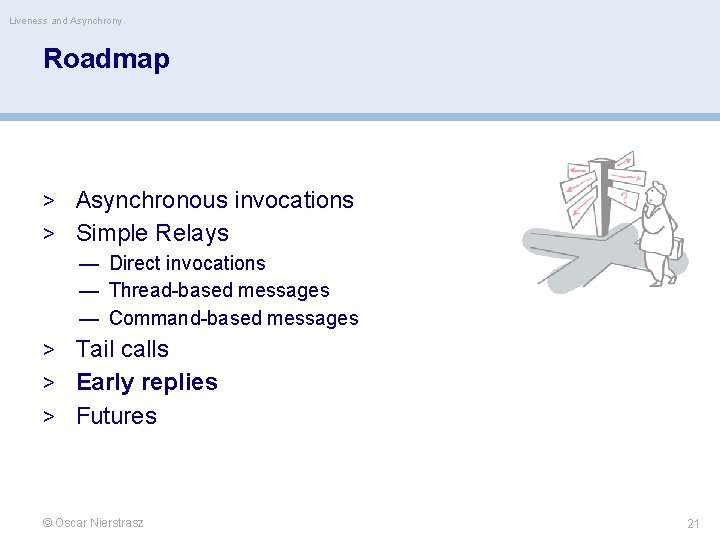 Liveness and Asynchrony

Roadmap

> Asynchronous invocations
> Simple Relays
— Direct invocations
— Thread-based messages
— Command-based messages
> Tail calls
> Early replies
> Futures

?

© Oscar Nierstrasz

21